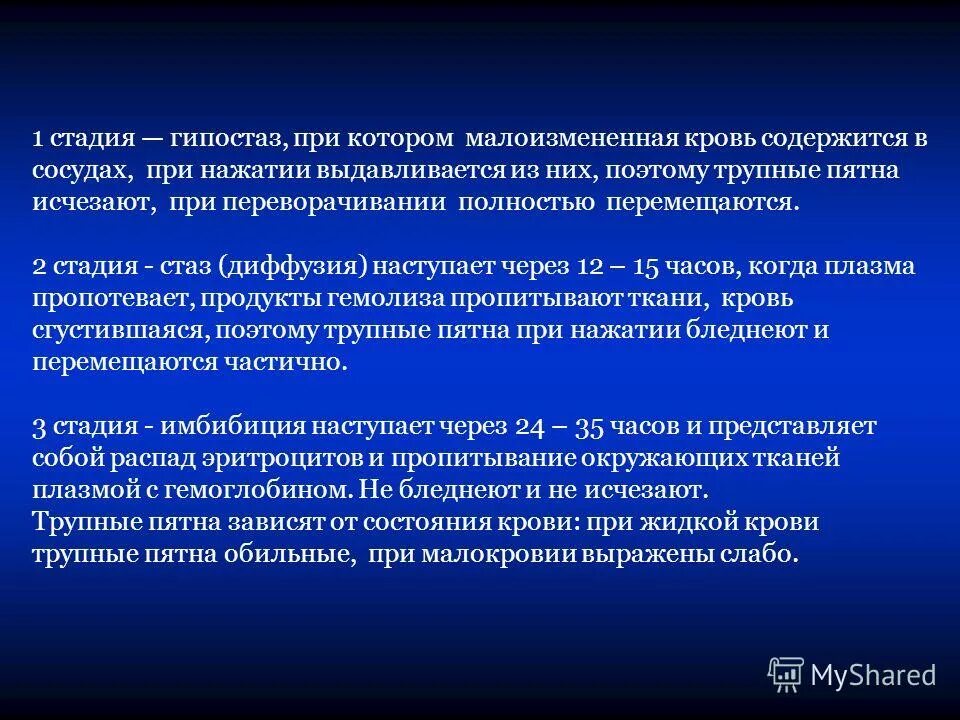 1 стадия — гипостаз, при котором малоизмененная кровь содержится в сосудах, при нажатии выдавливается из них, поэтому трупные пятна исчезают, при переворачивании полностью перемещаются.

2 стадия - стаз (диффузия) наступает через 12 – 15 часов, когда плазма пропотевает, продукты гемолиза пропитывают ткани, кровь сгустившаяся, поэтому трупные пятна при нажатии бледнеют и перемещаются частично.

3 стадия - имбибиция наступает через 24 – 35 часов и представляет собой распад эритроцитов и пропитывание окружающих тканей плазмой с гемоглобином. Не бледнеют и не исчезают.
Трупные пятна зависят от состояния крови: при жидкой крови трупные пятна обильные, при малокровии выражены слабо.

MyShared